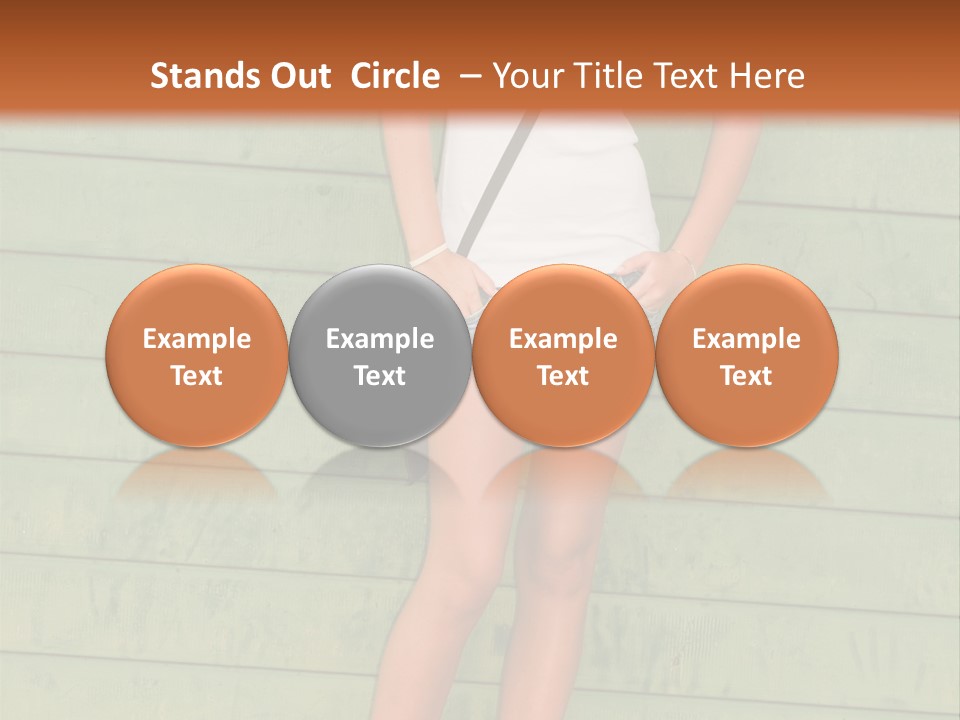 Stands Out Circle – Your Title Text Here

Example Text

Example Text

Example Text

Example Text